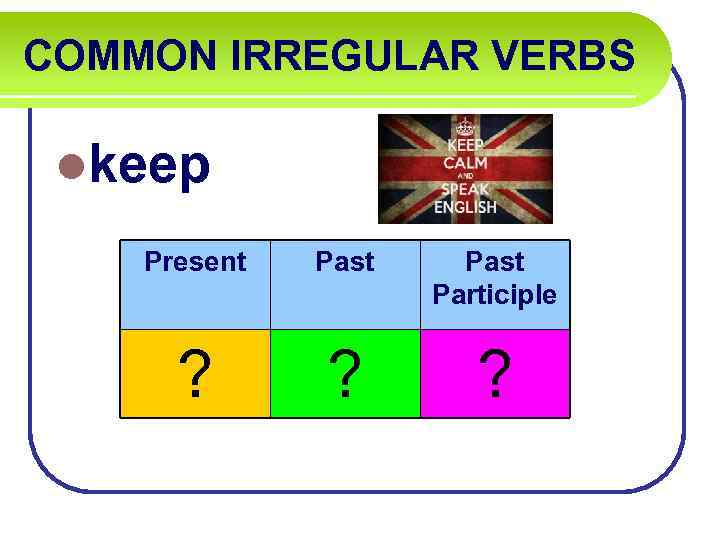 COMMON IRREGULAR VERBS

keep

KEEP
CALM
AND
SPEAK
ENGLISH

| Present | Past | Past Participle |
|---|---|---|
| ? | ? | ? |